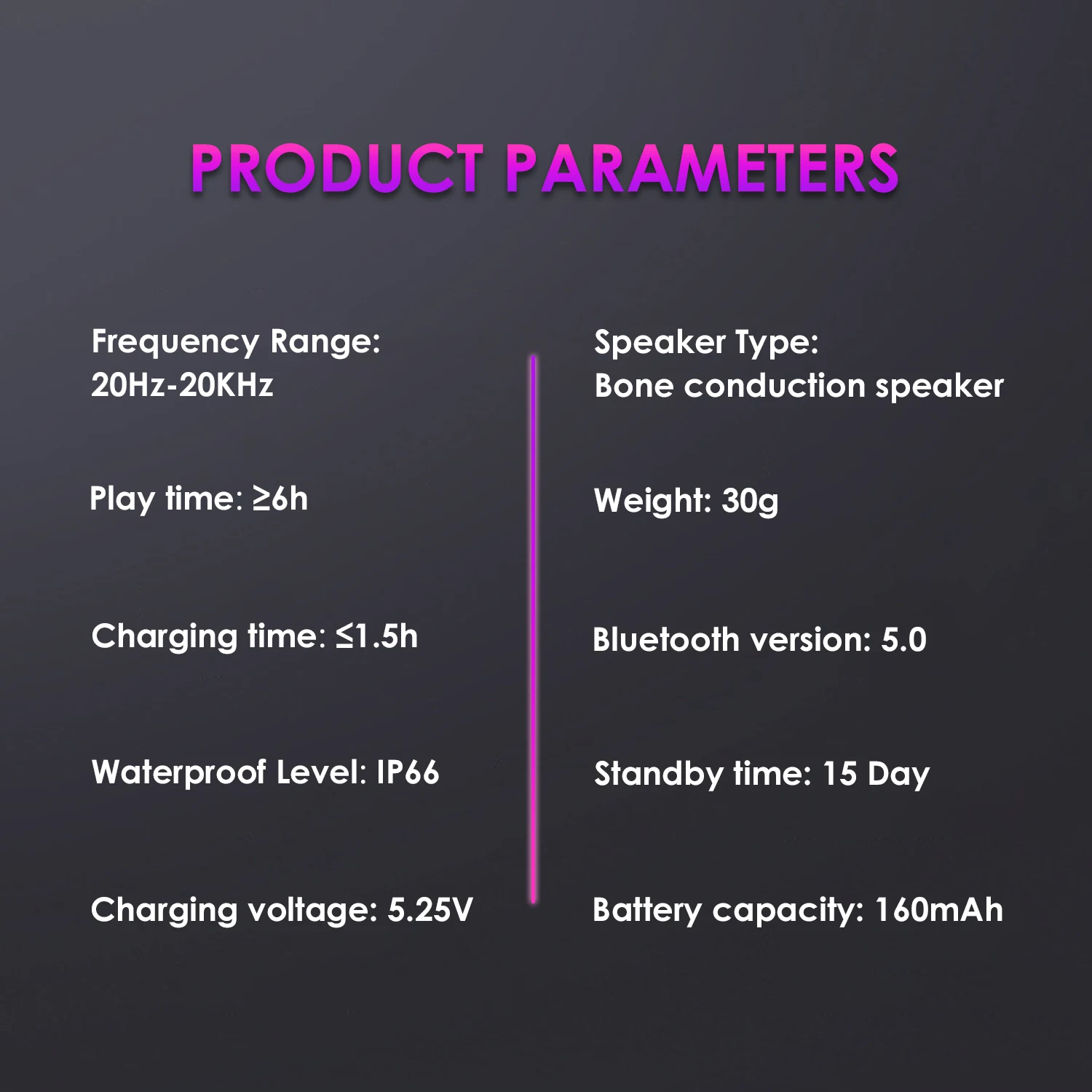 PRODUCT PARAMETERS

Frequency Range: 20Hz-20KHz

Play time: ≥6h

Charging time: ≤1.5h

Waterproof Level: IP66

Charging voltage: 5.25V

Speaker Type: Bone conduction speaker

Weight: 30g

Bluetooth version: 5.0

Standby time: 15 Day

Battery capacity: 160mAh